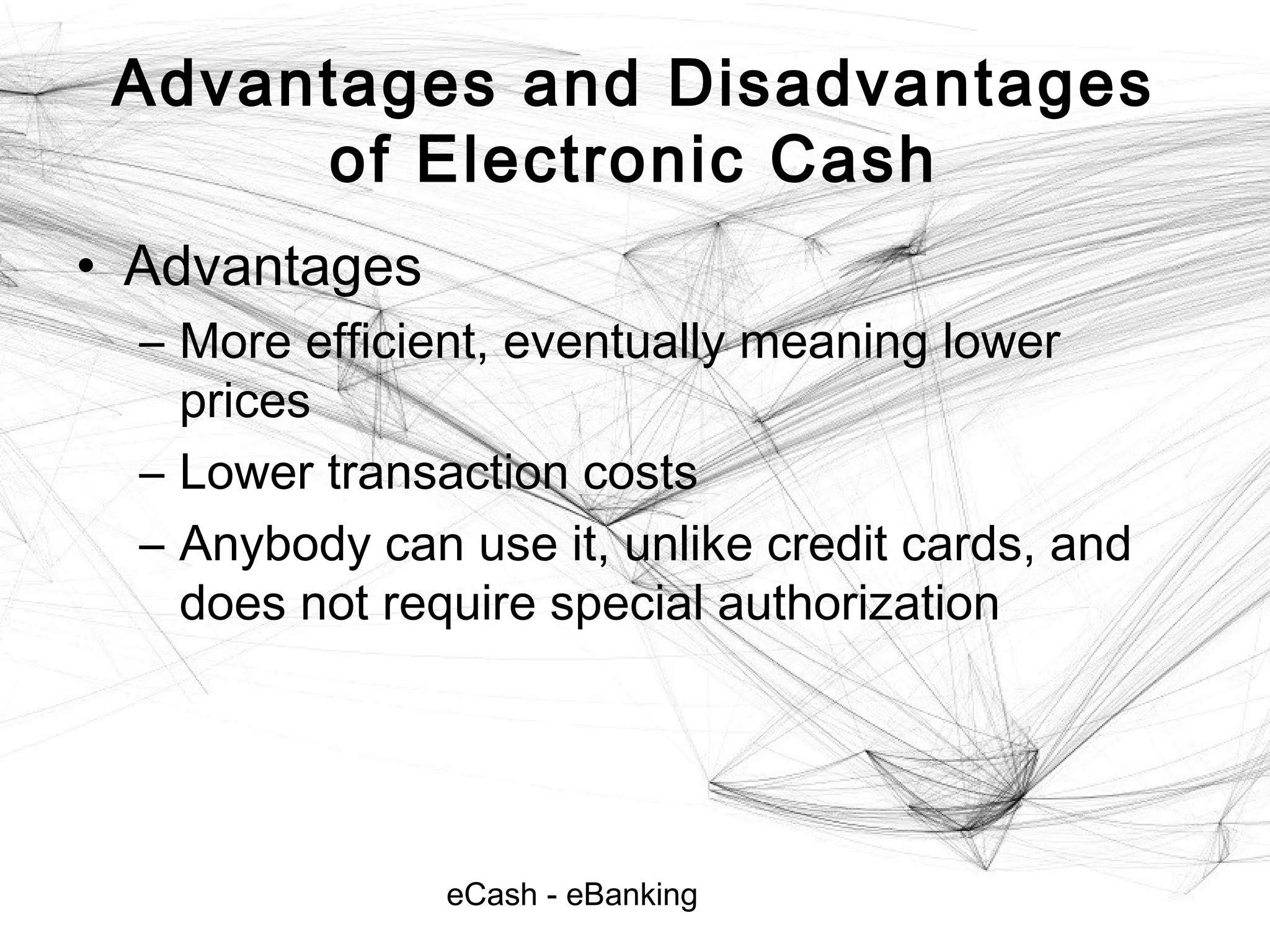 Advantages and Disadvantages of Electronic Cash

• Advantages
– More efficient, eventually meaning lower prices
– Lower transaction costs
– Anybody can use it, unlike credit cards, and does not require special authorization

eCash - eBanking